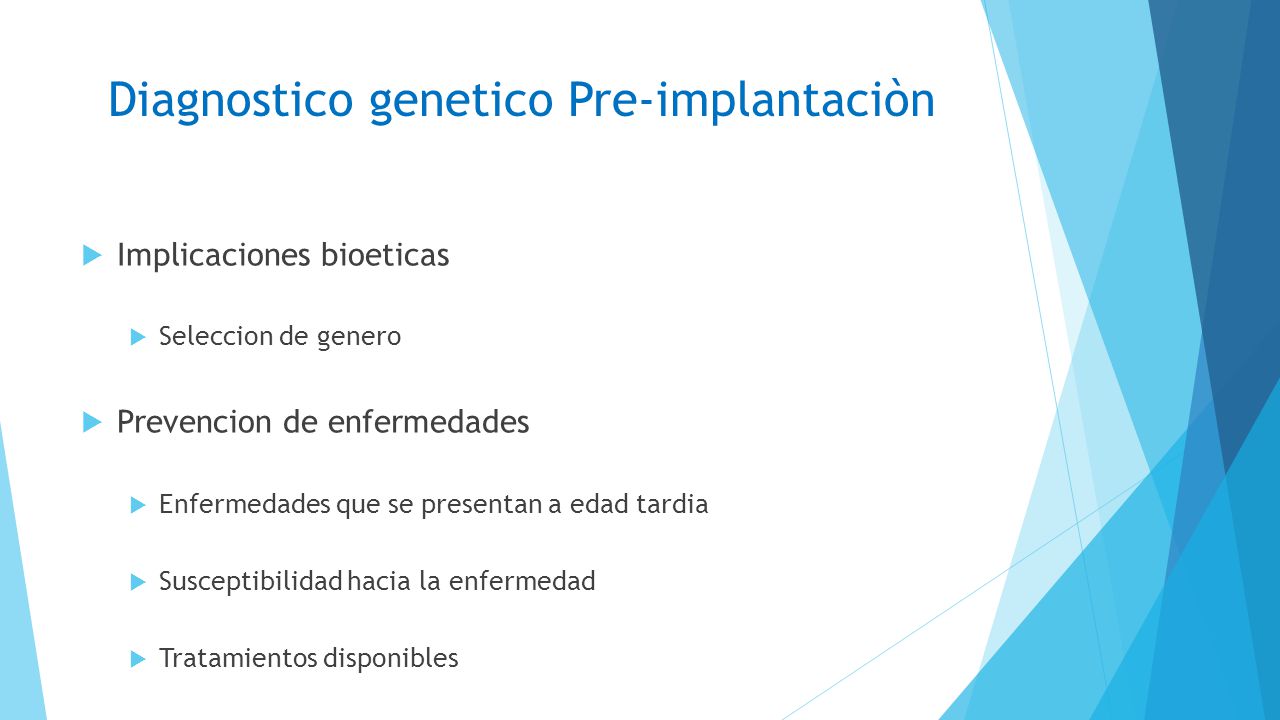 Diagnostico genetico Pre-implantaciòn

Implicaciones bioeticas

Seleccion de genero

Prevencion de enfermedades

Enfermedades que se presentan a edad tardia

Susceptibilidad hacia la enfermedad

Tratamientos disponibles